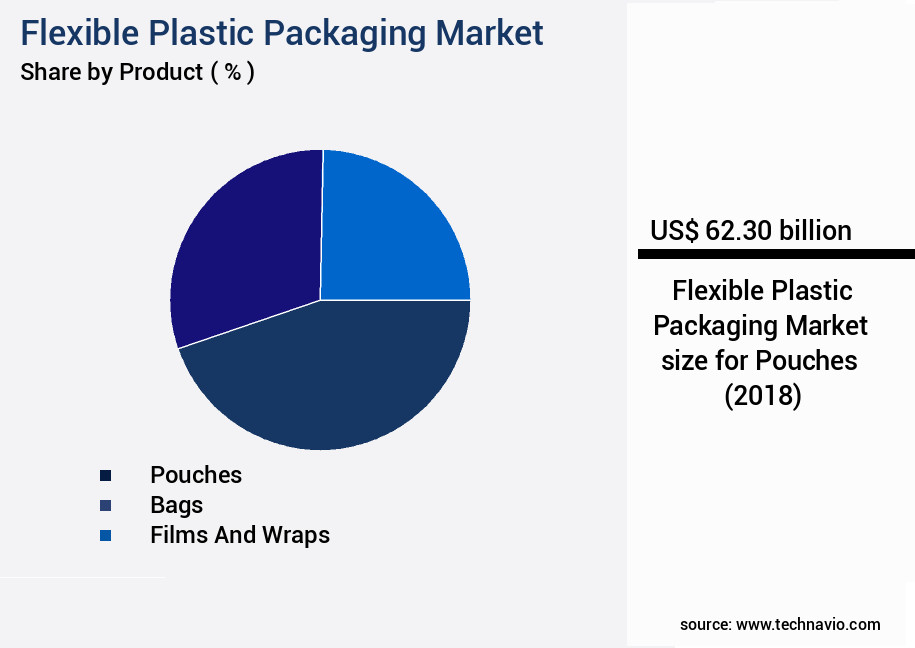 Flexible Plastic Packaging Market
Share by Product ( % )

Pouches
Bags
Films And Wraps

US$ 62.30 billion

Flexible Plastic Packaging Market size for Pouches (2018)

source: www.technavio.com